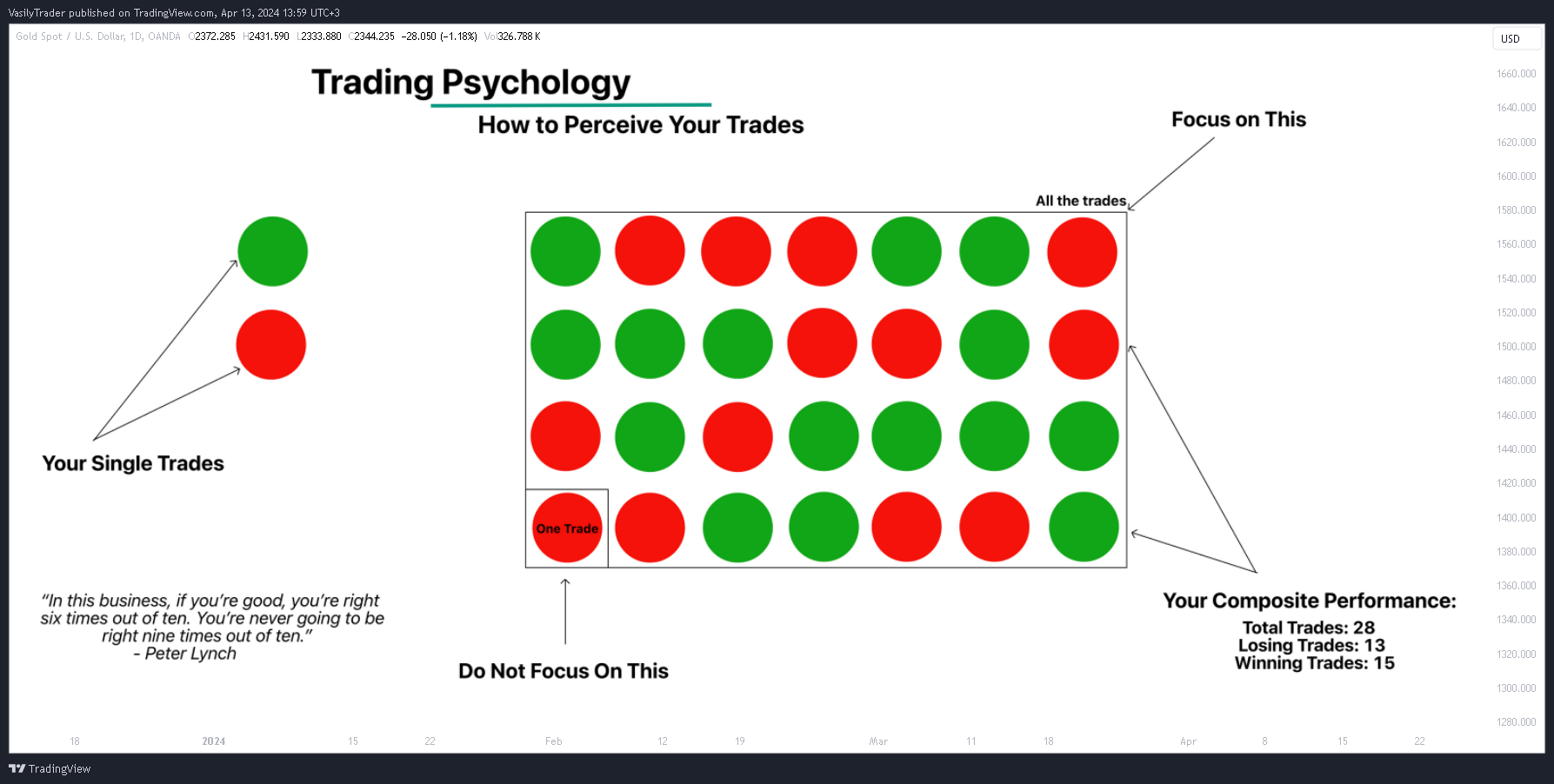 VasilyTrader published on TradingView.com, Apr 13, 2024 13:59 UTC+3

Gold Spot / U.S. Dollar, 1D, OANDA O2372.285 H2431.590 L2333.880 C2344.235 −28.050 (−1.18%) Vol326.788 K

USD

Trading Psychology

How to Perceive Your Trades

Focus on This

All the trades

Your Single Trades

One Trade

"In this business, if you're good, you're right six times out of ten. You're never going to be right nine times out of ten."
- Peter Lynch

Do Not Focus On This

Your Composite Performance:
Total Trades: 28
Losing Trades: 13
Winning Trades: 15

1660.000
1640.000
1620.000
1600.000
1580.000
1560.000
1540.000
1520.000
1500.000
1480.000
1460.000
1440.000
1420.000
1400.000
1380.000
1360.000
1340.000
1320.000
1300.000
1280.000

18 2024 15 22 Feb 12 19 Mar 11 18 Apr 8 15 22

TradingView